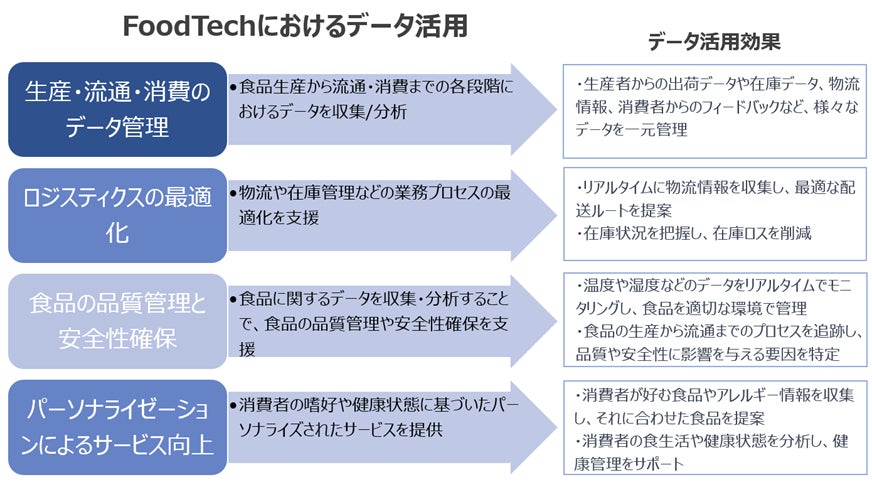 FoodTechにおけるデータ活用

データ活用効果

生産・流通・消費のデータ管理

●食品生産から流通・消費までの各段階におけるデータを収集/分析

・生産者からの出荷データや在庫データ、物流情報、消費者からのフィードバックなど、様々なデータを一元管理

ロジスティクスの最適化

●物流や在庫管理などの業務プロセスの最適化を支援

・リアルタイムに物流情報を収集し、最適な配送ルートを提案
・在庫状況を把握し、在庫ロスを削減

食品の品質管理と安全性確保

●食品に関するデータを収集・分析することで、食品の品質管理や安全性確保を支援

・温度や湿度などのデータをリアルタイムでモニタリングし、食品を適切な環境で管理
・食品の生産から流通までのプロセスを追跡し、品質や安全性に影響を与える要因を特定

パーソナライゼーションによるサービス向上

●消費者の嗜好や健康状態に基づいたパーソナライズされたサービスを提供

・消費者が好む食品やアレルギー情報を収集し、それに合わせた食品を提案
・消費者の食生活や健康状態を分析し、健康管理をサポート